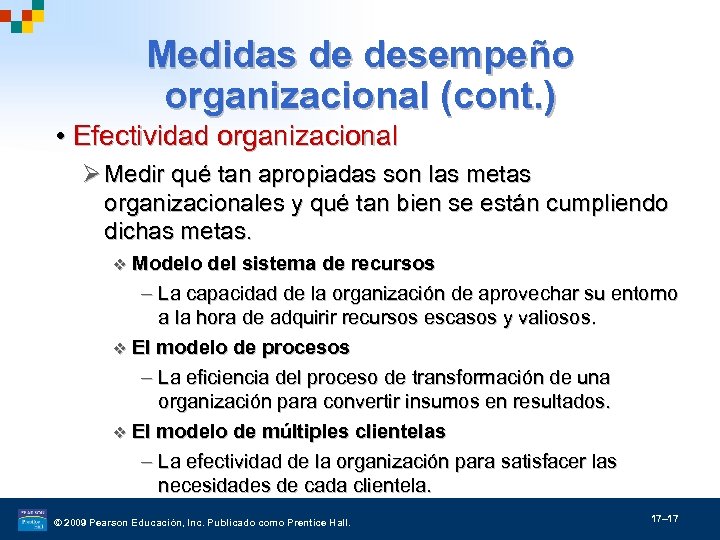 Medidas de desempeño organizacional (cont.)

• Efectividad organizacional

➢ Medir qué tan apropiadas son las metas organizacionales y qué tan bien se están cumpliendo dichas metas.

❖ Modelo del sistema de recursos

– La capacidad de la organización de aprovechar su entorno a la hora de adquirir recursos escasos y valiosos.

❖ El modelo de procesos

– La eficiencia del proceso de transformación de una organización para convertir insumos en resultados.

❖ El modelo de múltiples clientelas

– La efectividad de la organización para satisfacer las necesidades de cada clientela.

© 2009 Pearson Educación, Inc. Publicado como Prentice Hall.

17–17